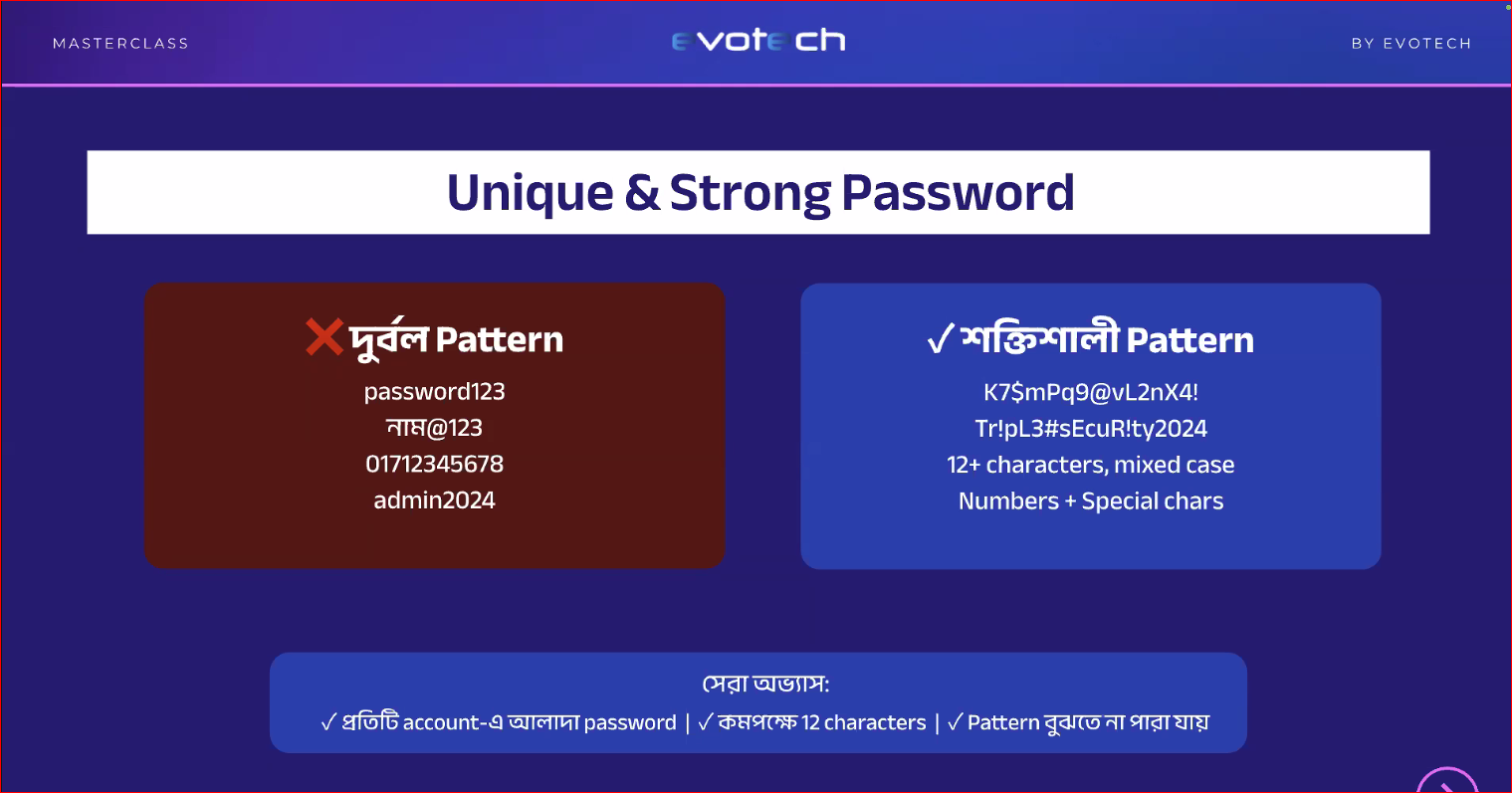 MASTERCLASS

evotech

BY EVOTECH

Unique & Strong Password

❌ দুর্বল Pattern

password123
নাম@123
01712345678
admin2024

✓ শক্তিশালী Pattern

K7$mPq9@vL2nX4!
Tr!pL3#sEcuR!ty2024
12+ characters, mixed case
Numbers + Special chars

সেরা অভ্যাস:
✓ প্রতিটি account-এ আলাদা password | ✓ কমপক্ষে 12 characters | ✓ Pattern বুঝতে না পারা যায়